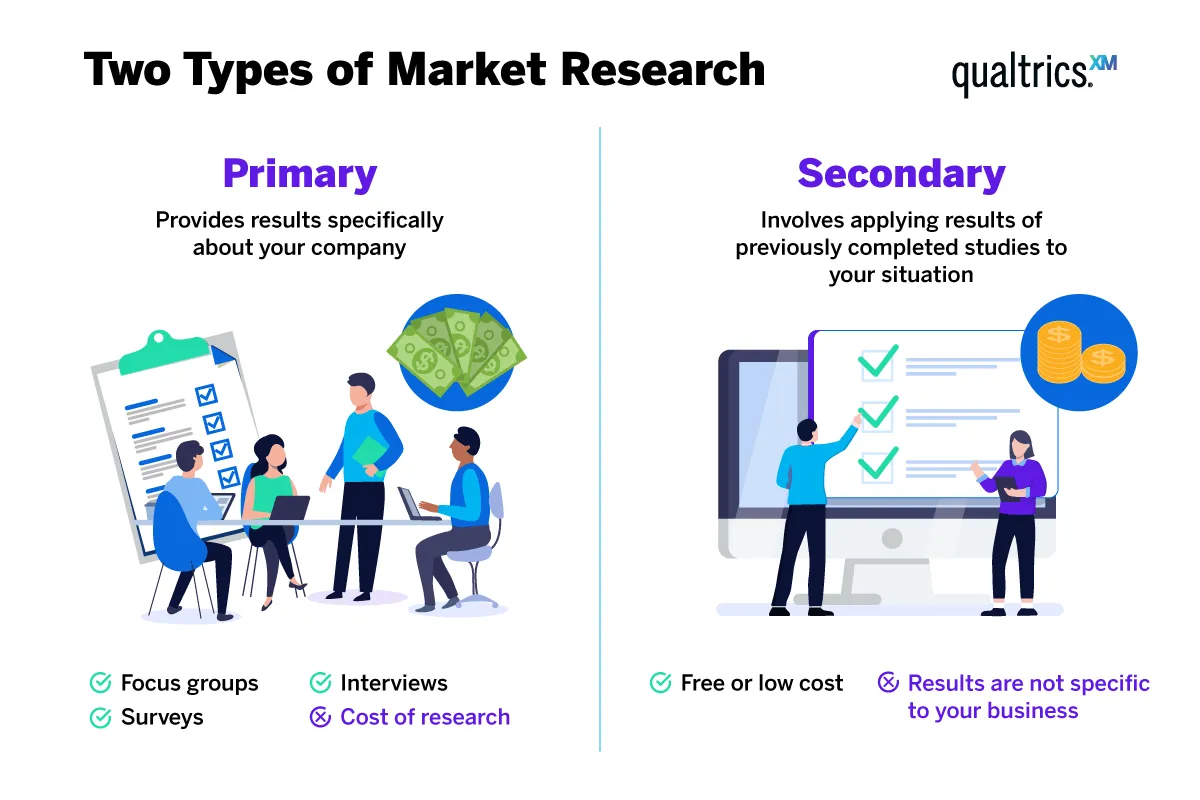 Two Types of Market Research

qualtrics.XM

Primary

Provides results specifically about your company

Focus groups
Surveys
Interviews
Cost of research

Secondary

Involves applying results of previously completed studies to your situation

Free or low cost
Results are not specific to your business